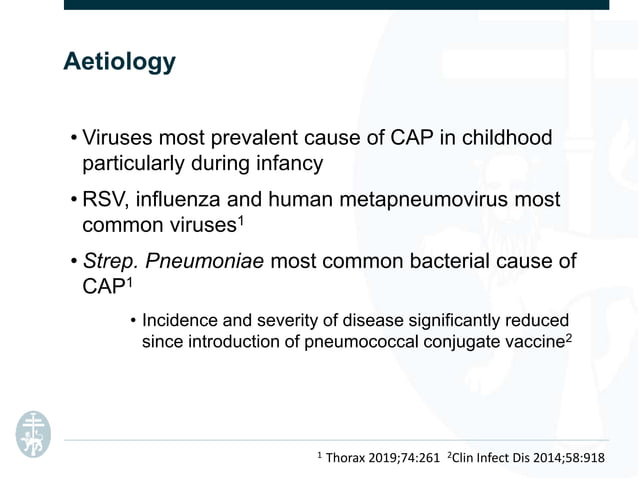 Aetiology

• Viruses most prevalent cause of CAP in childhood particularly during infancy

• RSV, influenza and human metapneumovirus most common viruses$^1$

• Strep. Pneumoniae most common bacterial cause of CAP$^1$

• Incidence and severity of disease significantly reduced since introduction of pneumococcal conjugate vaccine$^2$

$^1$ Thorax 2019;74:261 $^2$Clin Infect Dis 2014;58:918